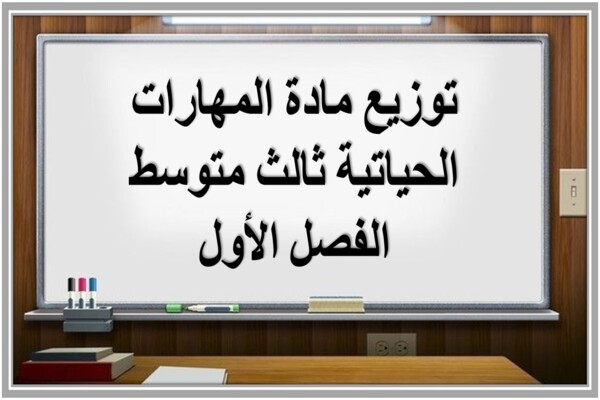 توزيع مادة المهارات الحياتية ثالث متوسط الفصل الأول